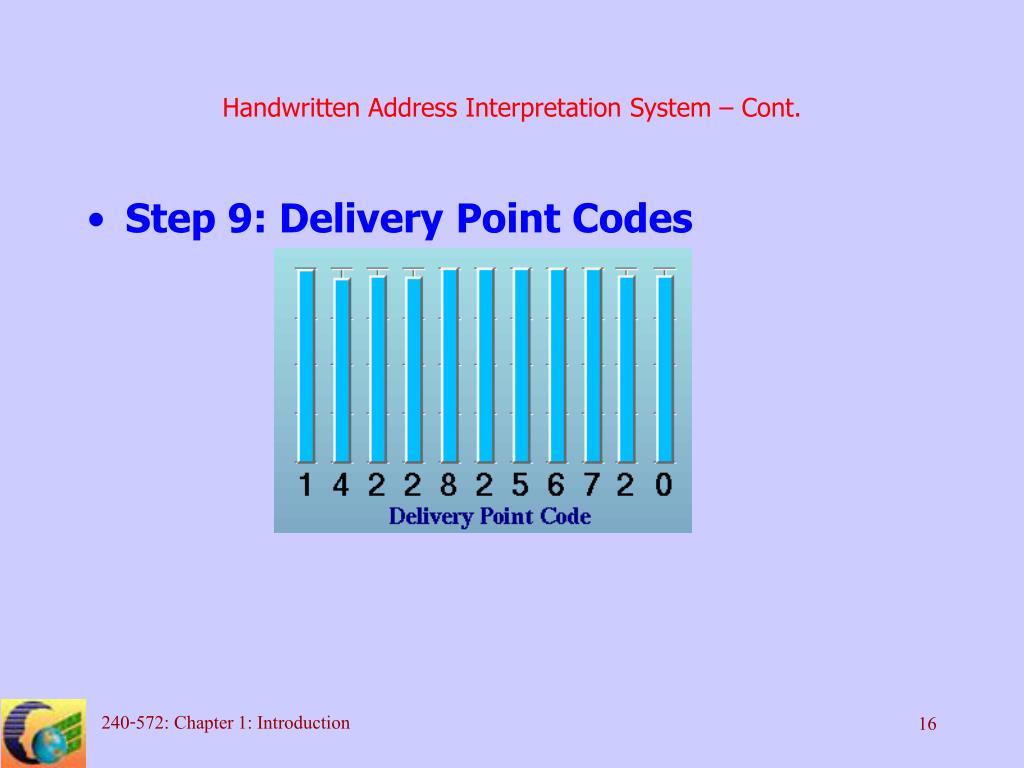 Handwritten Address Interpretation System – Cont.

• Step 9: Delivery Point Codes

1 4 2 2 8 2 5 6 7 2 0
Delivery Point Code

240-572: Chapter 1: Introduction

16